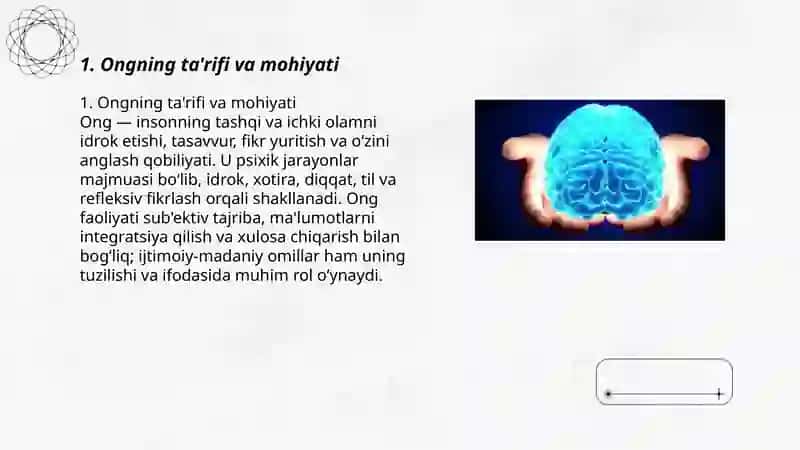 1. Ongning ta'rifi va mohiyati

1. Ongning ta'rifi va mohiyati
Ong — insonning tashqi va ichki olamni idrok etishi, tasavvur, fikr yuritish va o'zini anglash qobiliyati. U psixik jarayonlar majmuasi bo'lib, idrok, xotira, diqqat, til va refleksiv fikrlash orqali shakllanadi. Ong faoliyati sub'ektiv tajriba, ma'lumotlarni integratsiya qilish va xulosa chiqarish bilan bog'liq; ijtimoiy-madaniy omillar ham uning tuzilishi va ifodasida muhim rol o'ynaydi.